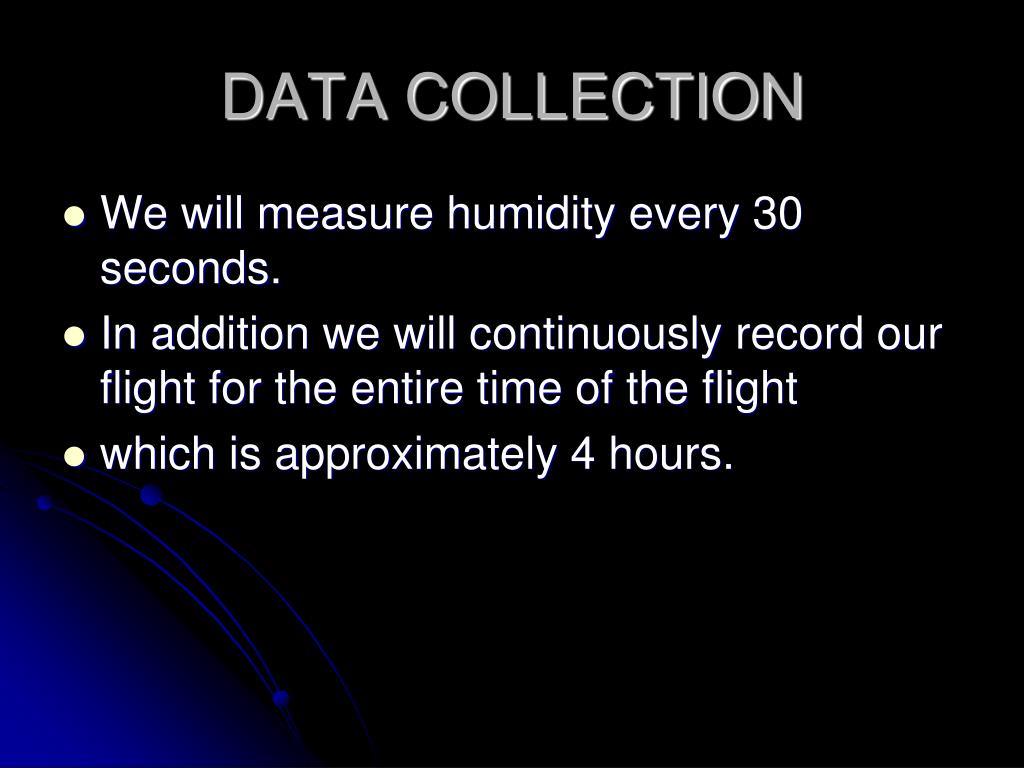 DATA COLLECTION

- We will measure humidity every 30 seconds.
- In addition we will continuously record our flight for the entire time of the flight
- which is approximately 4 hours.